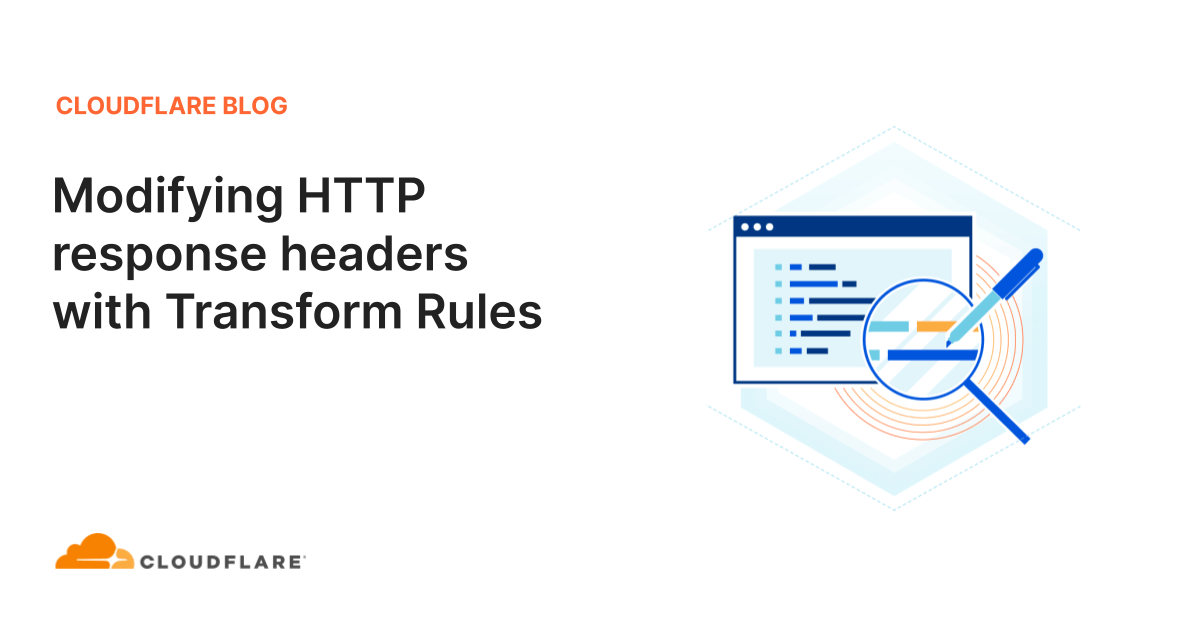 CLOUDFLARE BLOG

Modifying HTTP response headers with Transform Rules

CLOUDFLARE